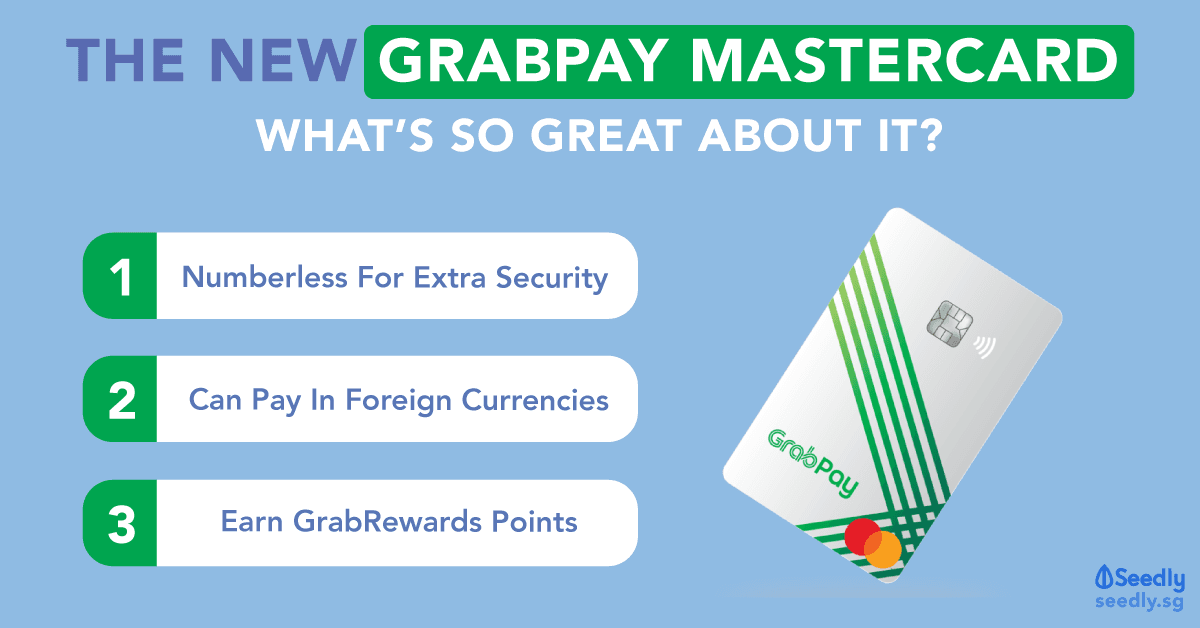 THE NEW GRABPAY MASTERCARD
WHAT'S SO GREAT ABOUT IT?

1 Numberless For Extra Security

2 Can Pay In Foreign Currencies

3 Earn GrabRewards Points

GrabPay

Seedly
seedly.sg